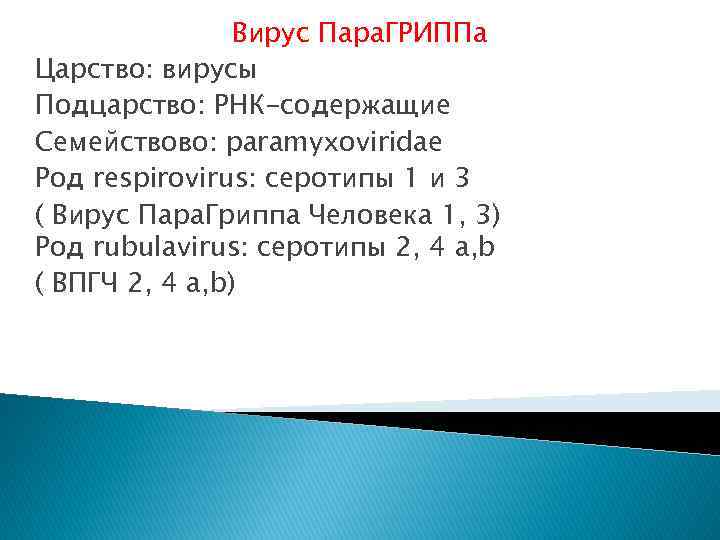 Вирус ПараГРИППа

Царство: вирусы
Подцарство: РНК-содержащие
Семействово: paramyxoviridae
Род respirovirus: серотипы 1 и 3
( Вирус ПараГриппа Человека 1, 3)
Род rubulavirus: серотипы 2, 4 a,b
( ВПГЧ 2, 4 a,b)